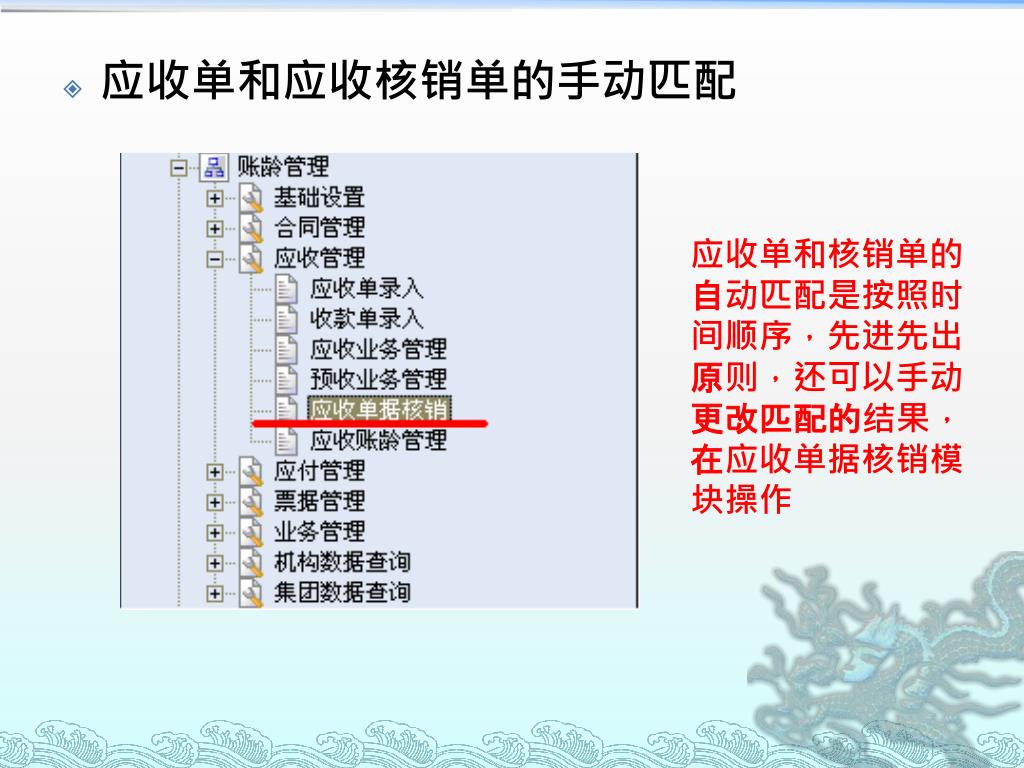 应收单和应收核销单的手动匹配

账龄管理
基础设置
合同管理
应收管理
应收单录入
收款单录入
应收业务管理
预收业务管理
应收单据核销
应收账龄管理
应付管理
票据管理
业务管理
机构数据查询
集团数据查询

应收单和核销单的自动匹配是按照时间顺序，先进先出原则，还可以手动更改匹配的结果，在应收单据核销模块操作